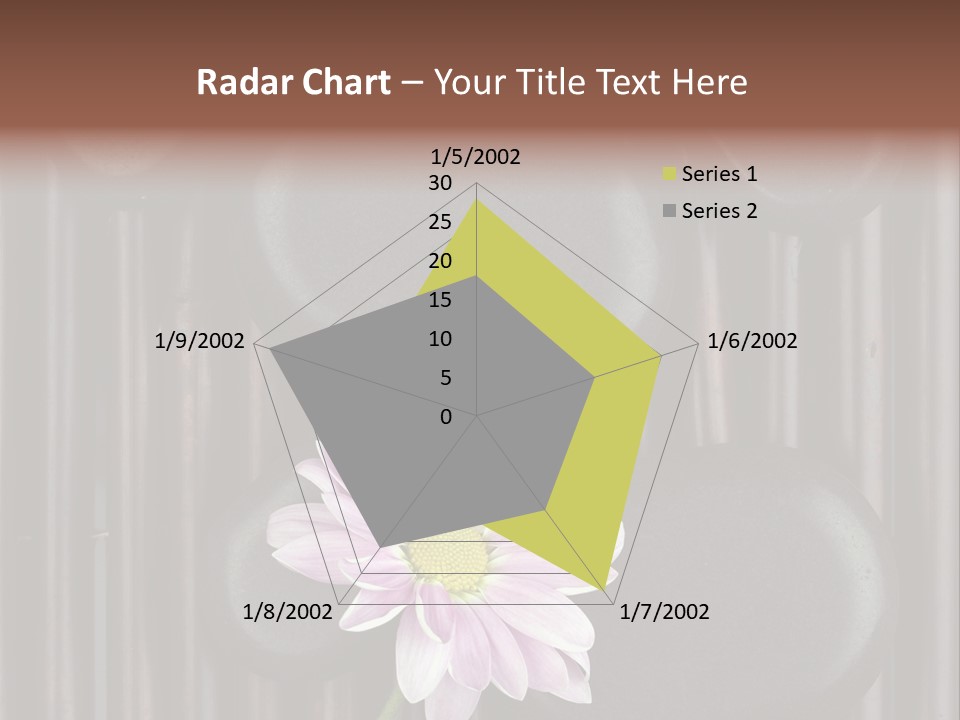 Radar Chart – Your Title Text Here

1/5/2002
30
25
20
15
10
5
0
1/6/2002
1/7/2002
1/8/2002
1/9/2002

Series 1
Series 2